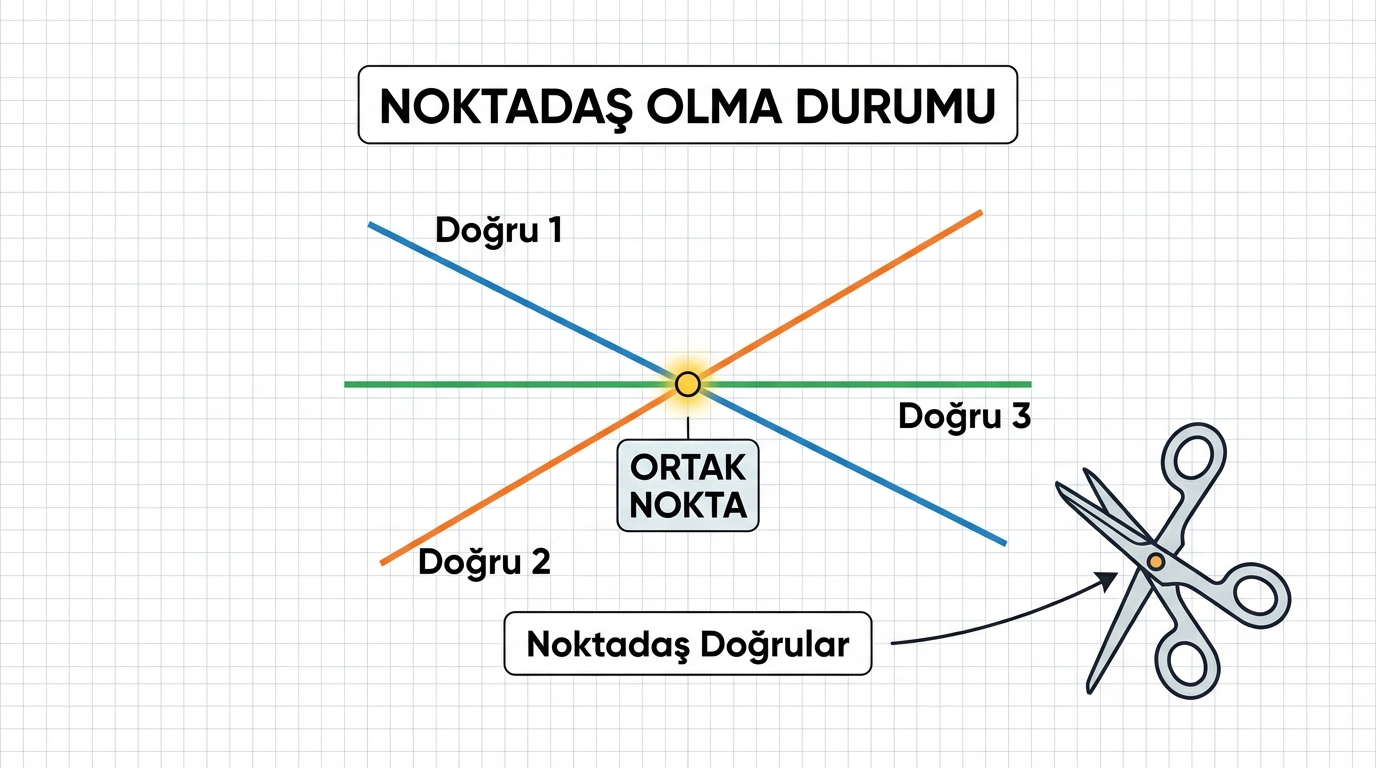 NOKTADAŞ OLMA DURUMU

Doğru 1

Doğru 3

ORTAK NOKTA

Doğru 2

Noktadaş Doğrular